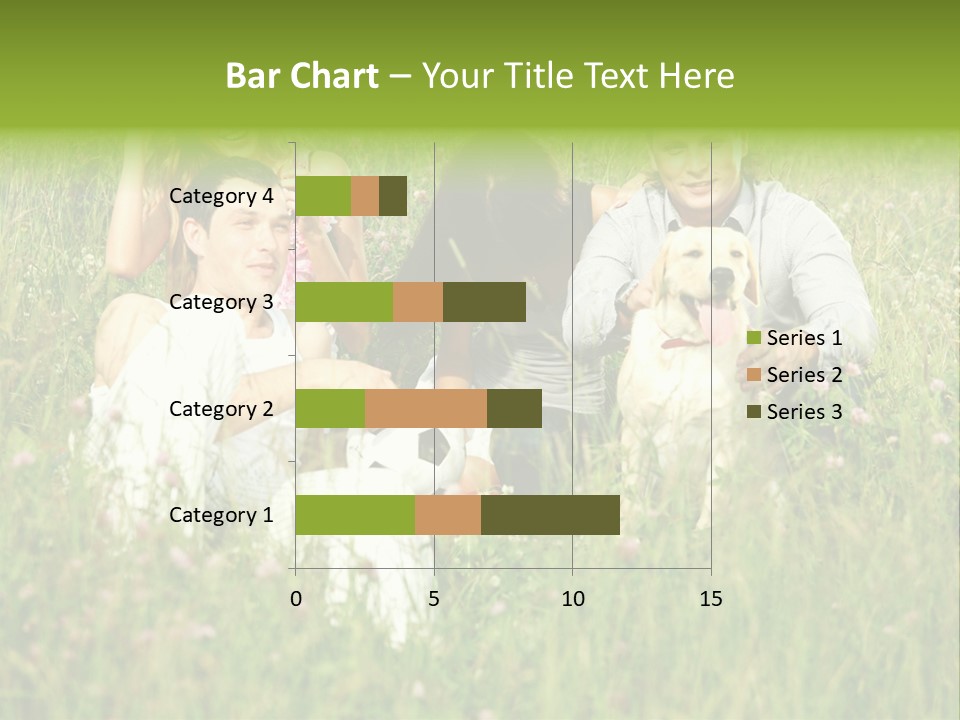 Bar Chart – Your Title Text Here

Category 4
Category 3
Category 2
Category 1

0
5
10
15

Series 1
Series 2
Series 3